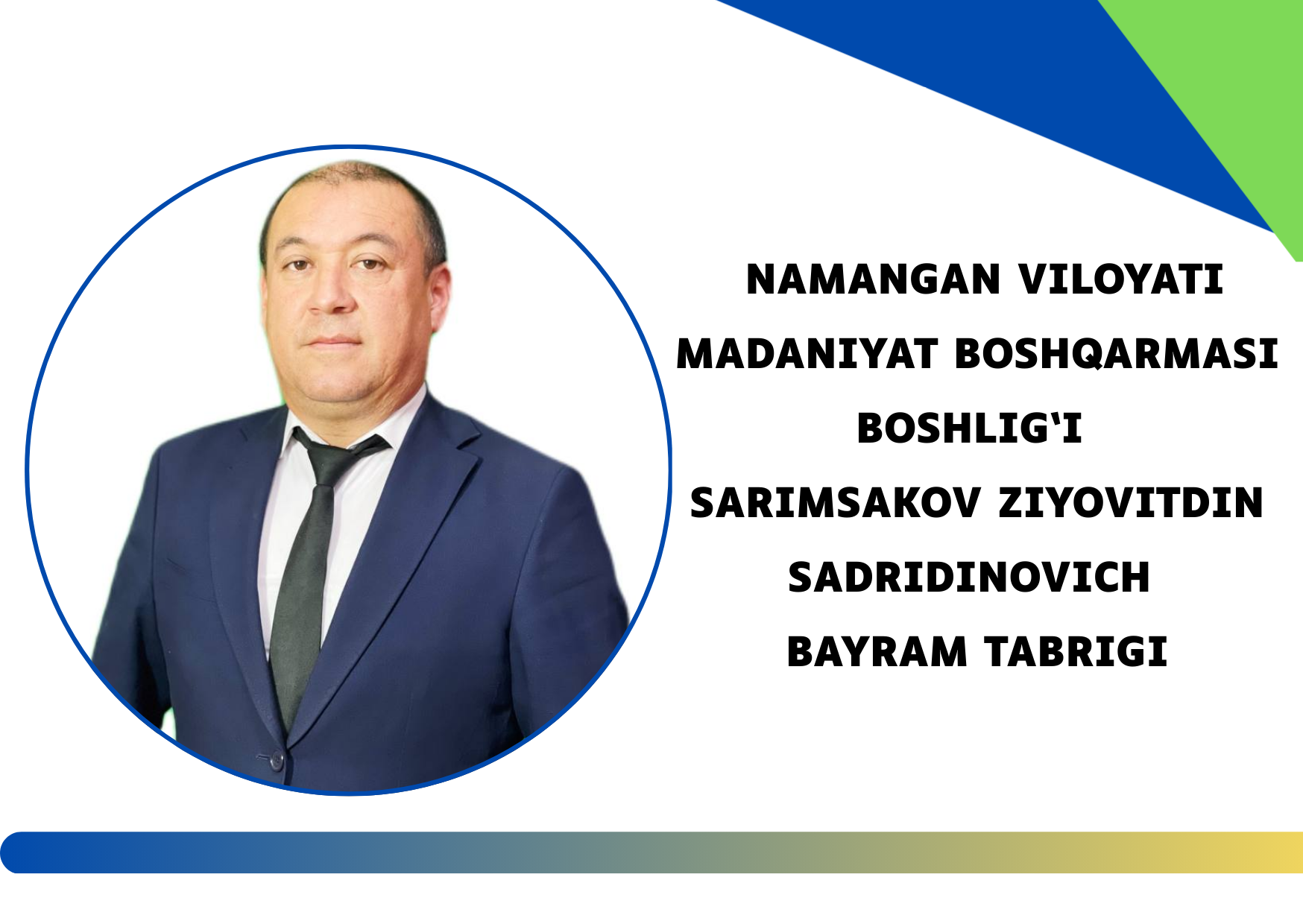 NAMANGAN VILOYATI
MADANIYAT BOSHQARMASI
BOSHLIG‘I
SARIMSAKOV ZIYOVITDIN
SADRIDINOVICH
BAYRAM TABRIGI